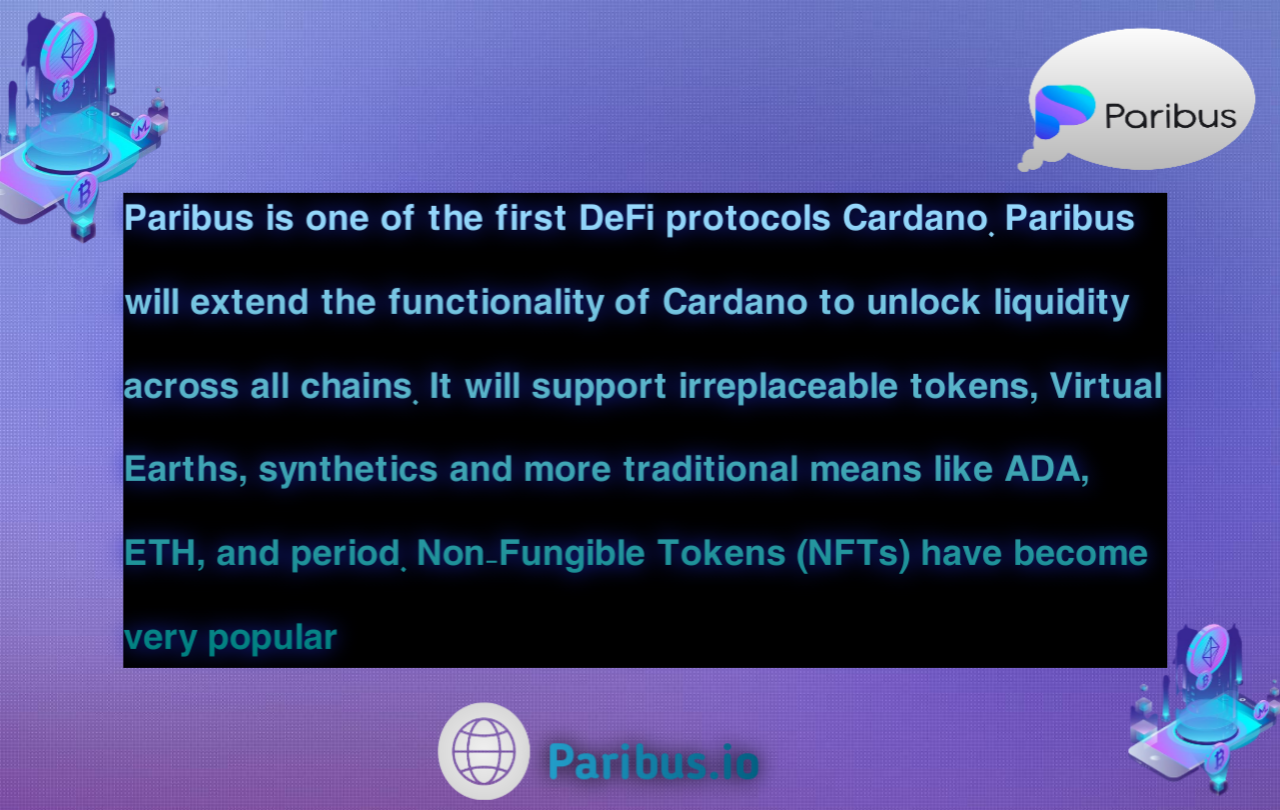 Paribus

Paribus is one of the first DeFi protocols Cardano. Paribus will extend the functionality of Cardano to unlock liquidity across all chains. It will support irreplaceable tokens, Virtual Earths, synthetics and more traditional means like ADA, ETH, and period. Non-Fungible Tokens (NFTs) have become very popular

Paribus.io